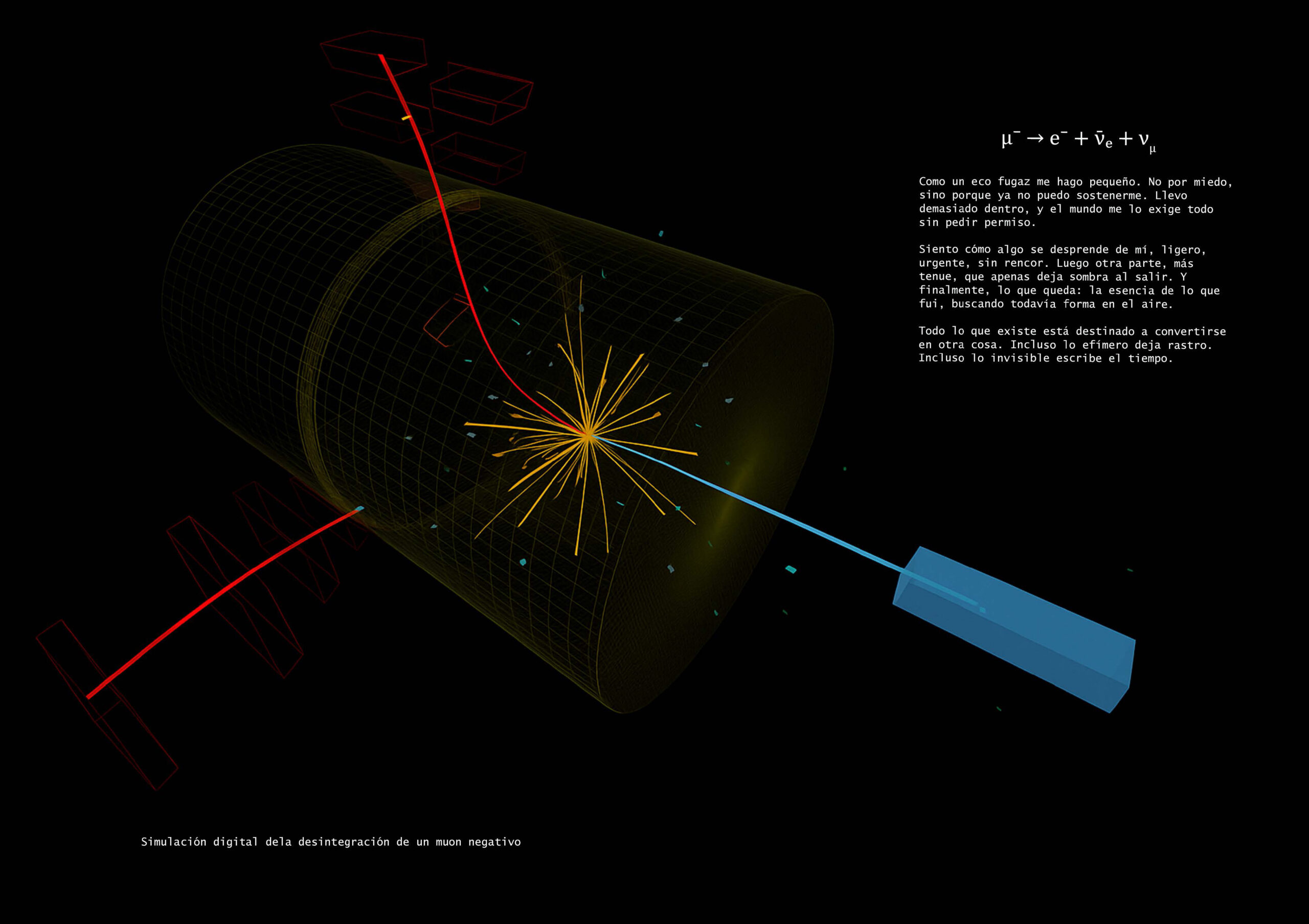 $\mu^- \rightarrow e^- + \bar{\nu}_e + \nu_\mu$

Como un eco fugaz me hago pequeño. No por miedo, sino porque ya no puedo sostenerme. Llevo demasiado dentro, y el mundo me lo exige todo sin pedir permiso.

Siento cómo algo se desprende de mí, ligero, urgente, sin rencor. Luego otra parte, más tenue, que apenas deja sombra al salir. Y finalmente, lo que queda: la esencia de lo que fui, buscando todavía forma en el aire.

Todo lo que existe está destinado a convertirse en otra cosa. Incluso lo efímero deja rastro. Incluso lo invisible escribe el tiempo.

Simulación digital dela desintegración de un muon negativo